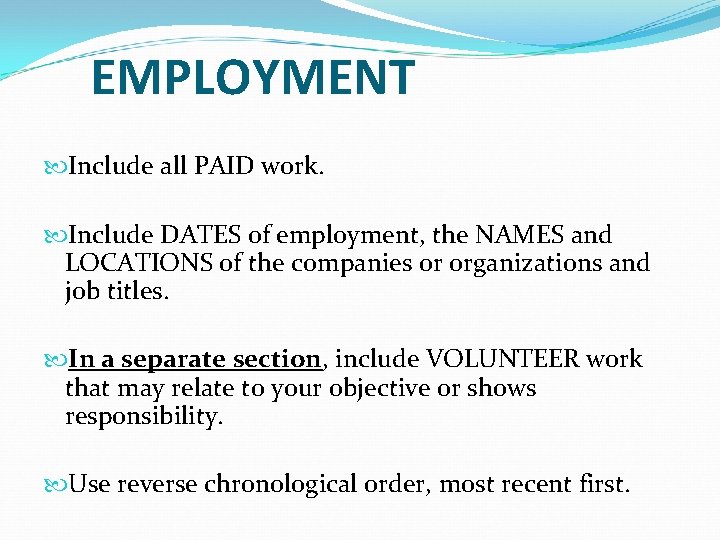 EMPLOYMENT

Include all PAID work.

Include DATES of employment, the NAMES and LOCATIONS of the companies or organizations and job titles.

In a separate section, include VOLUNTEER work that may relate to your objective or shows responsibility.

Use reverse chronological order, most recent first.